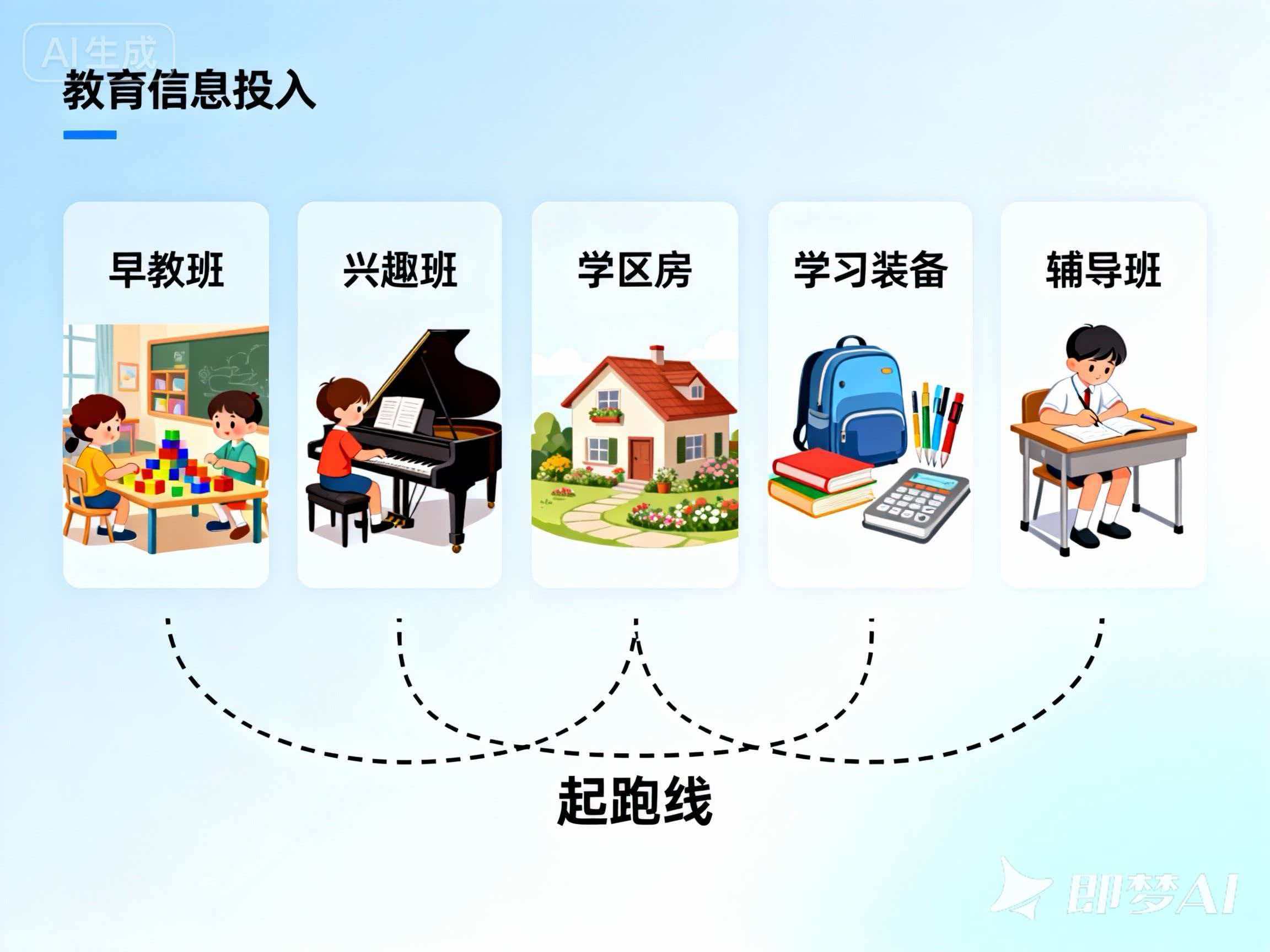 AI生成

教育信息投入

早教班

兴趣班

学区房

学习装备

辅导班

起跑线

即梦AI